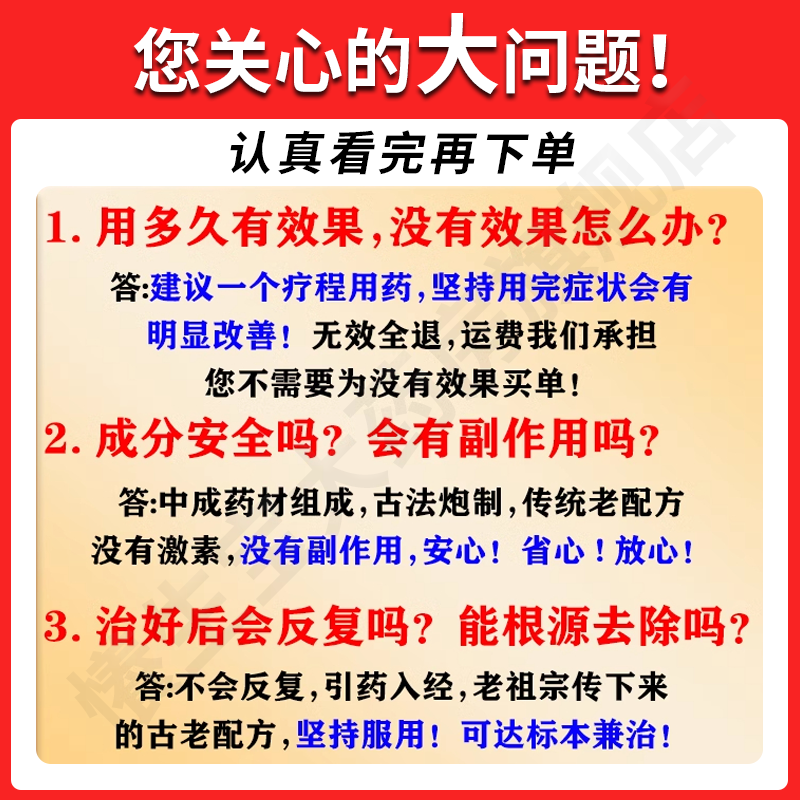 您关心的大问题！

认真看完再下单

1. 用多久有效果，没有效果怎么办？

答:建议一个疗程用药，坚持用完症状会有明显改善！无效全退，运费我们承担 您不需要为没有效果买单！

2. 成分安全吗？会有副作用吗？

答:中成药材组成，古法炮制，传统老配方 没有激素，没有副作用，安心！省心！放心！

3. 治好后会反复吗？能根源去除吗？

答:不会反复，引药入经，老祖宗传下来的古老配方，坚持服用！可达标本兼治！